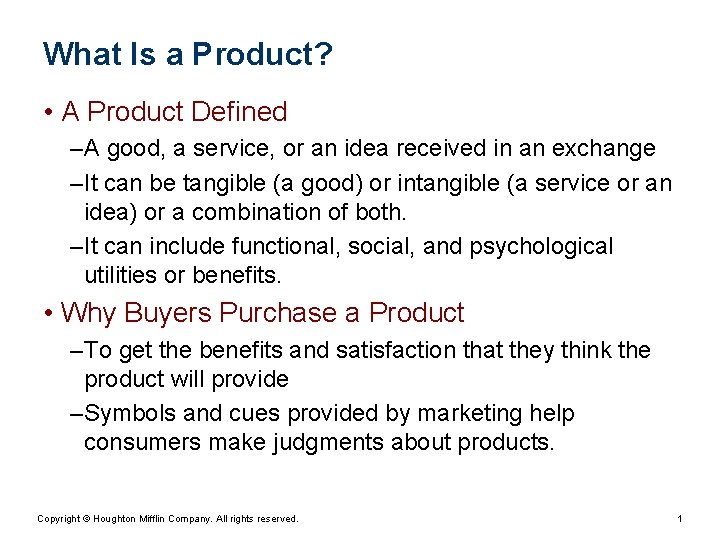 What Is a Product?

• A Product Defined

–A good, a service, or an idea received in an exchange

–It can be tangible (a good) or intangible (a service or an idea) or a combination of both.

–It can include functional, social, and psychological utilities or benefits.

• Why Buyers Purchase a Product

–To get the benefits and satisfaction that they think the product will provide

–Symbols and cues provided by marketing help consumers make judgments about products.

Copyright © Houghton Mifflin Company. All rights reserved.

1